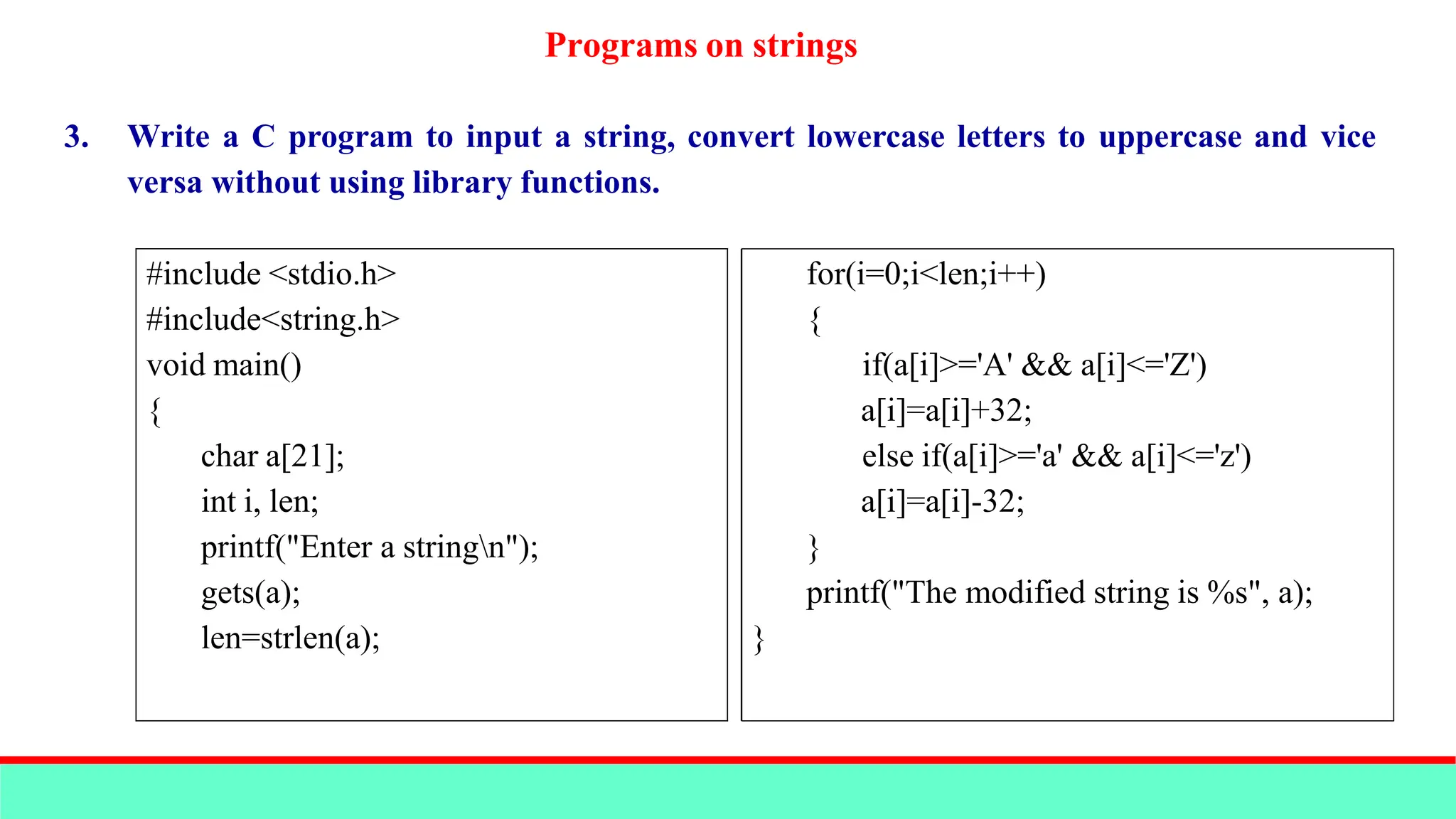 Programs on strings

3. Write a C program to input a string, convert lowercase letters to uppercase and vice versa without using library functions.

#include <stdio.h>
#include<string.h>
void main()
{
char a[21];
int i, len;
printf("Enter a string\n");
gets(a);
len=strlen(a);

for(i=0;i<len;i++)
{
if(a[i]>='A' && a[i]<='Z')
a[i]=a[i]+32;
else if(a[i]>='a' && a[i]<='z')
a[i]=a[i]-32;
}
printf("The modified string is %s", a);
}